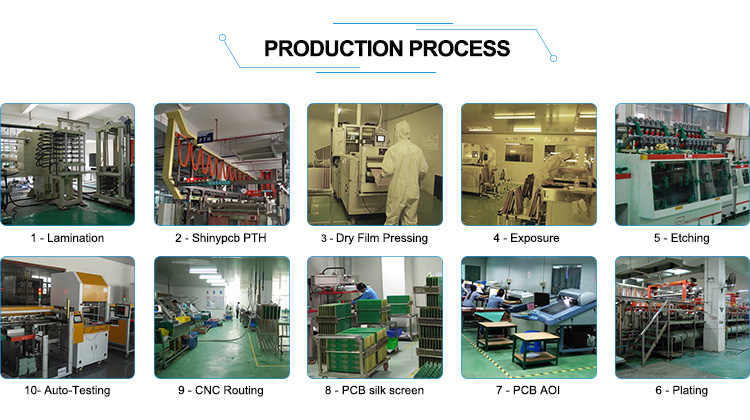 PRODUCTION PROCESS

PTH

1 - Lamination

2 - Shinypcb PTH

3 - Dry Film Pressing

4 - Exposure

5 - Etching

10- Auto-Testing

9 - CNC Routing

8 - PCB silk screen

7 - PCB AOI

6 - Plating